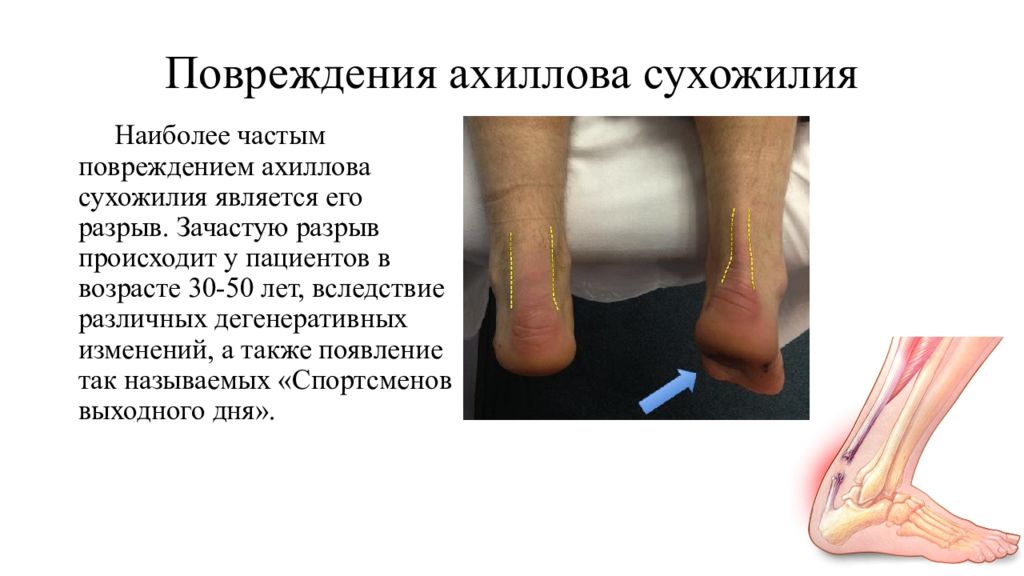 Повреждения ахиллова сухожилия

Наиболее частым повреждением ахиллова сухожилия является его разрыв. Зачастую разрыв происходит у пациентов в возрасте 30-50 лет, вследствие различных дегенеративных изменений, а также появление так называемых «Спортсменов выходного дня».